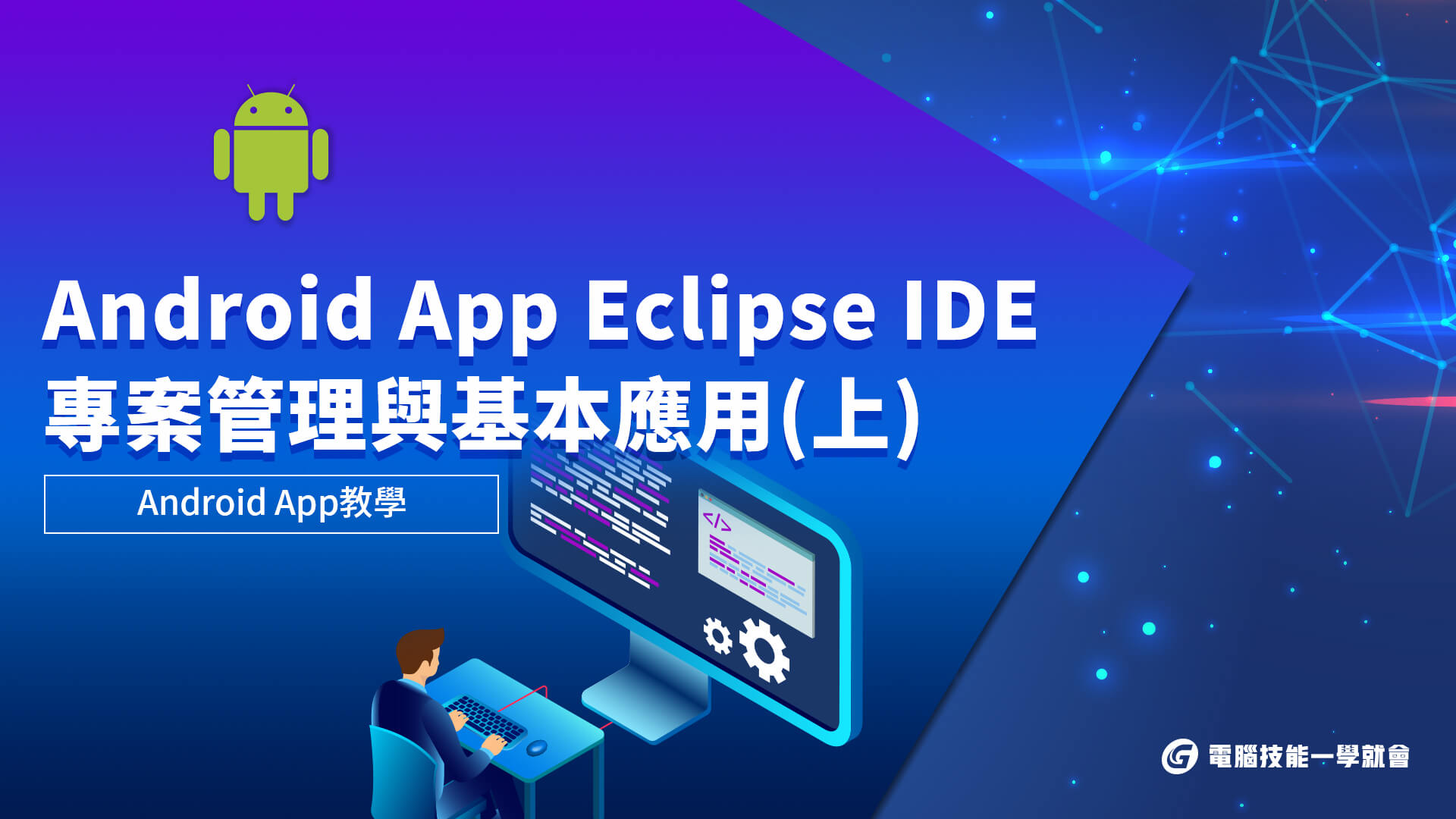 Android App Eclipse IDE
專案管理與基本應用(上)

Android App教學

</>

電腦技能一學就會